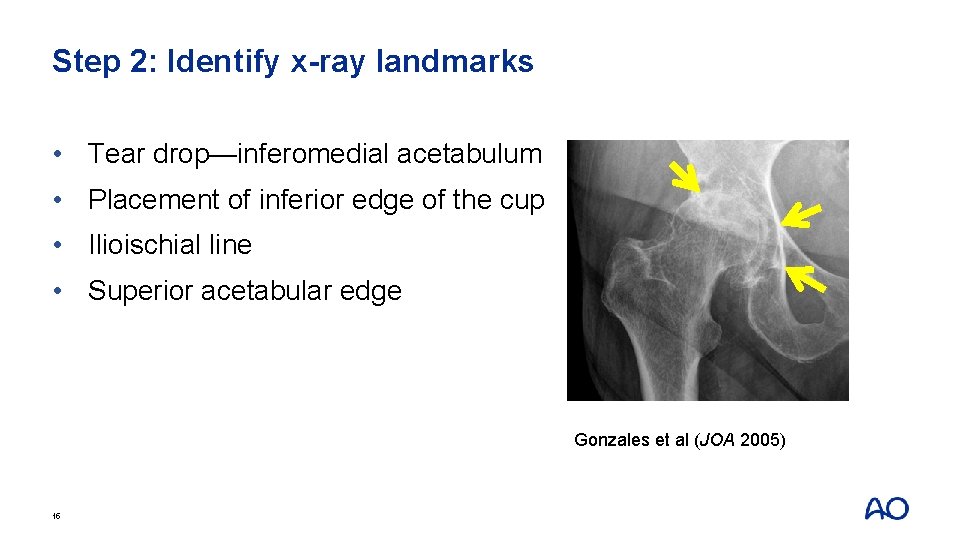 Step 2: Identify x-ray landmarks

• Tear drop—inferomedial acetabulum
• Placement of inferior edge of the cup
• Ilioischial line
• Superior acetabular edge

Gonzales et al (JOA 2005)

16

AO